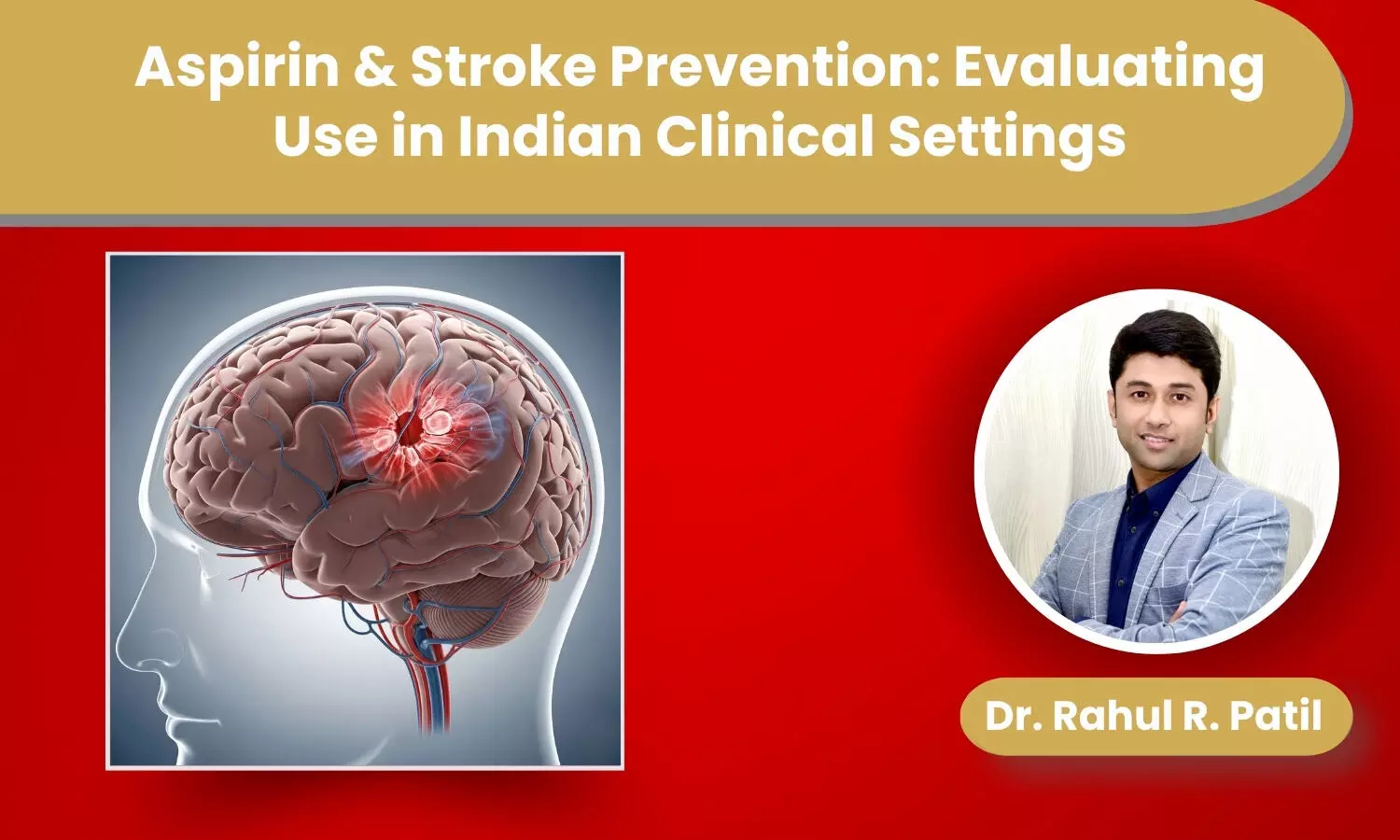 Aspirin & Stroke Prevention: Evaluating Use in Indian Clinical Settings

Dr. Rahul R. Patil